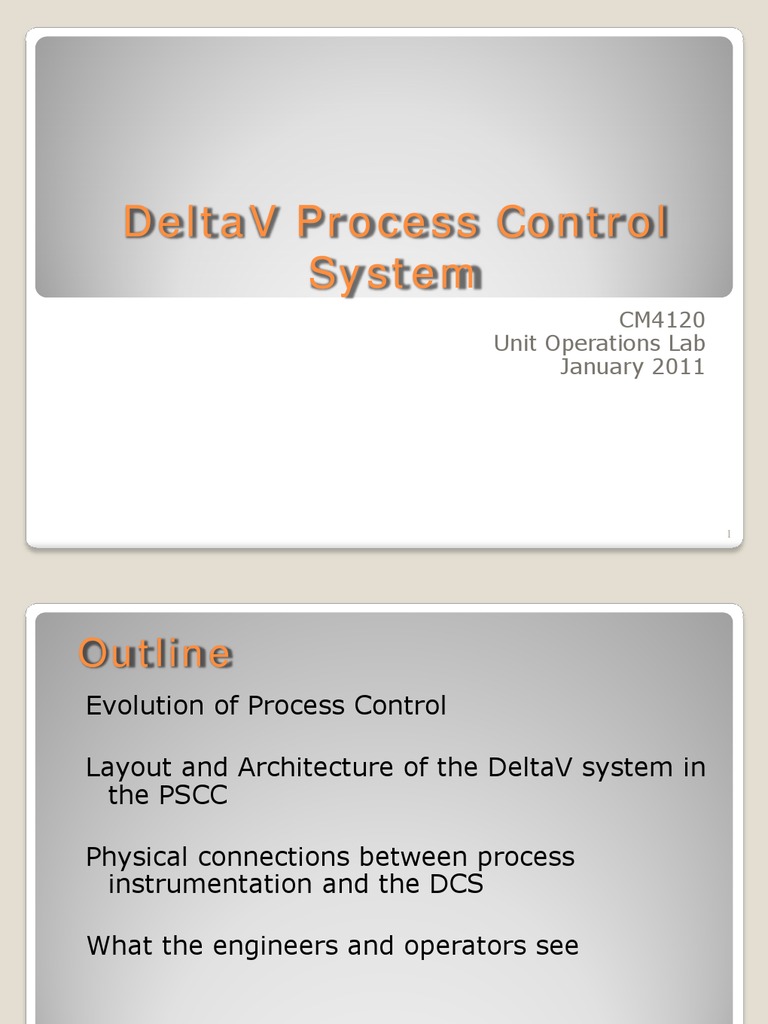 DeltaV Process Control System

CM4120
Unit Operations Lab
January 2011

1

Outline

Evolution of Process Control

Layout and Architecture of the DeltaV system in the PSCC

Physical connections between process instrumentation and the DCS

What the engineers and operators see